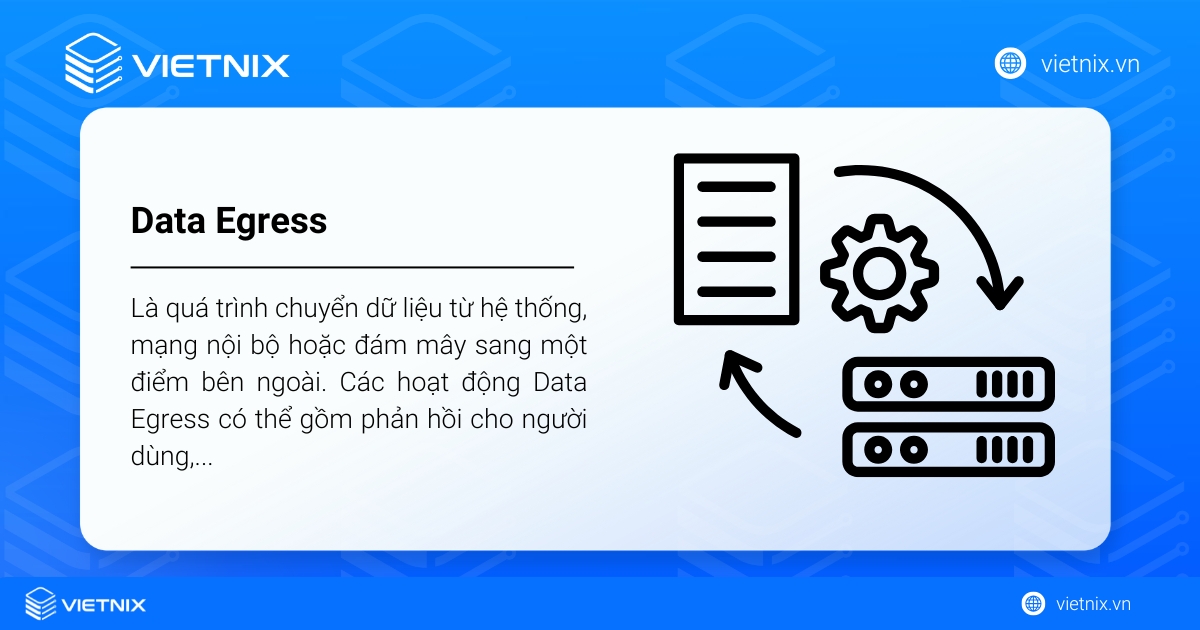 VIETNIX

vietnix.vn

Data Egress

Là quá trình chuyển dữ liệu từ hệ thống, mạng nội bộ hoặc đám mây sang một điểm bên ngoài. Các hoạt động Data Egress có thể gồm phản hồi cho người dùng,...

VIETNIX

vietnix.vn